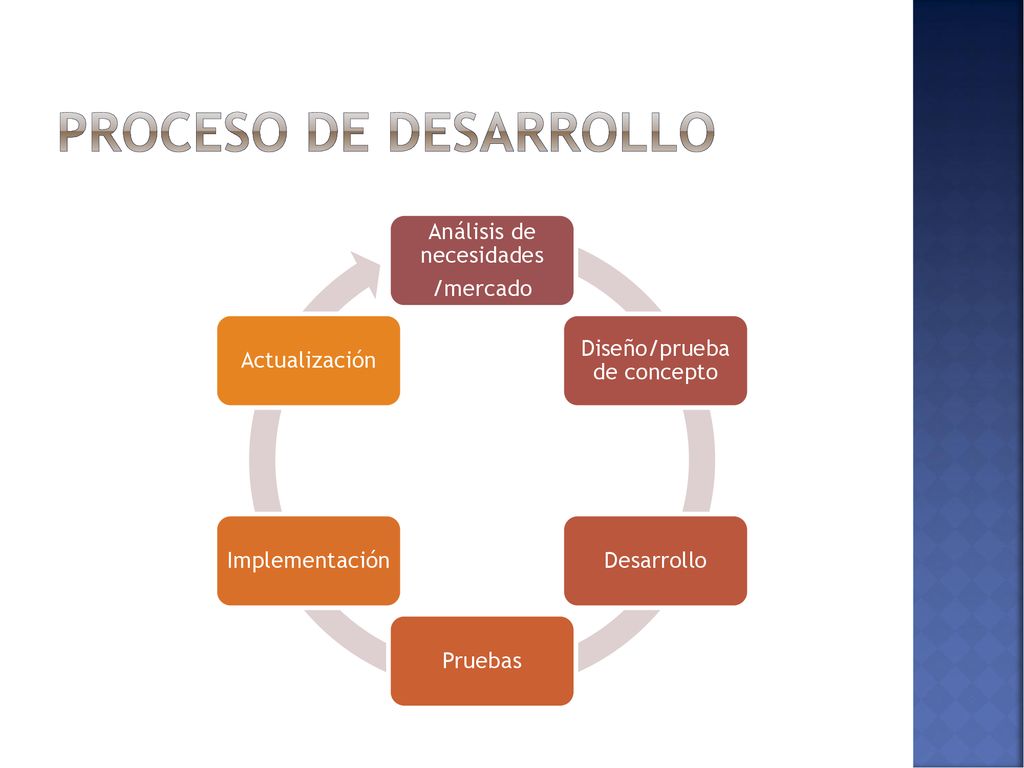 PROCESO DE DESARROLLO

Análisis de necesidades /mercado

Diseño/prueba de concepto

Desarrollo

Pruebas

Implementación

Actualización